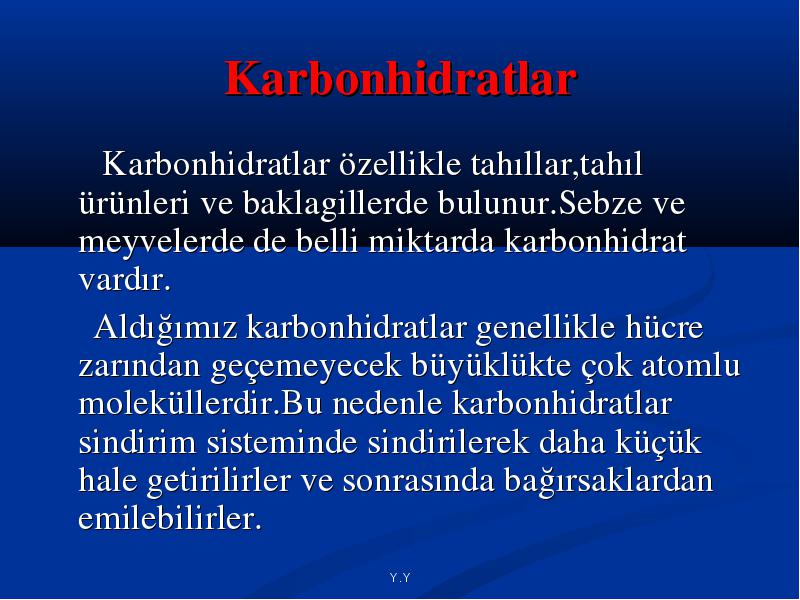 Karbonhidratlar

Karbonhidratlar özellikle tahıllar,tahıl ürünleri ve baklagillerde bulunur.Sebze ve meyvelerde de belli miktarda karbonhidrat vardır.

Aldığımız karbonhidratlar genellikle hücre zarından geçemeyecek büyüklükte çok atomlu moleküllerdir.Bu nedenle karbonhidratlar sindirim sisteminde sindirilerek daha küçük hale getirilirler ve sonrasında bağırsaklardan emilebilirler.

Y.Y